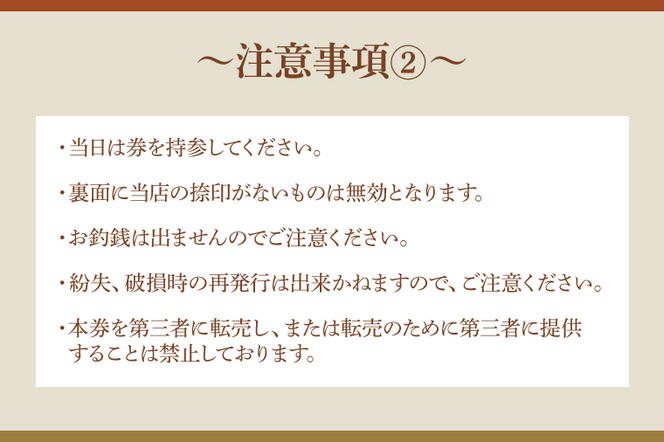 ～注意事項②～

・当日は券を持参してください。

・裏面に当店の捺印がないものは無効となります。

・お釣銭は出ませんのでご注意ください。

・紛失、破損時の再発行は出来かねますので、ご注意ください。

・本券を第三者に転売し、または転売のために第三者に提供することは禁止しております。